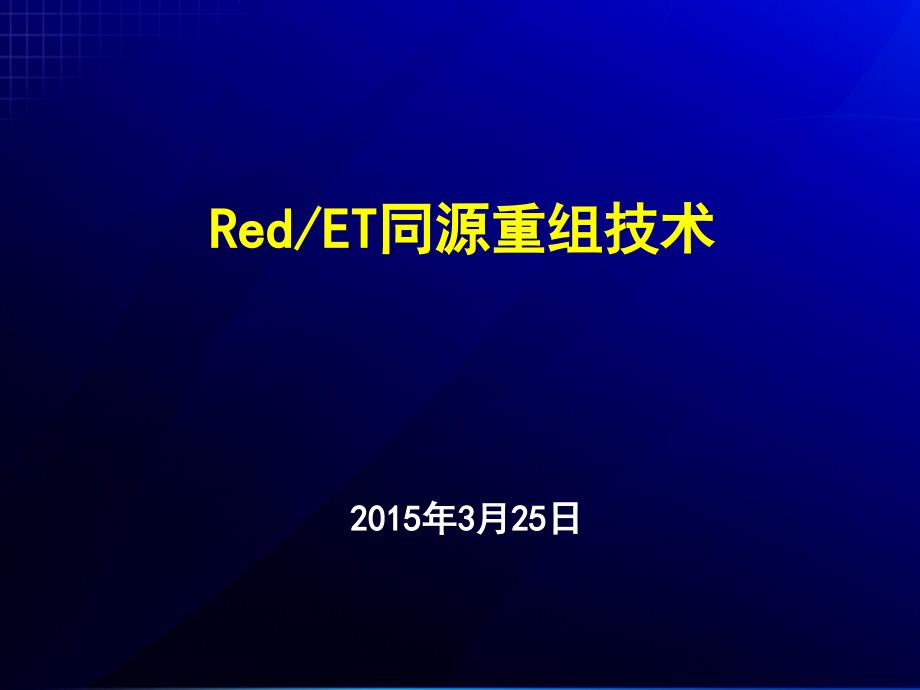 Red/ET同源重组技术

2015年3月25日